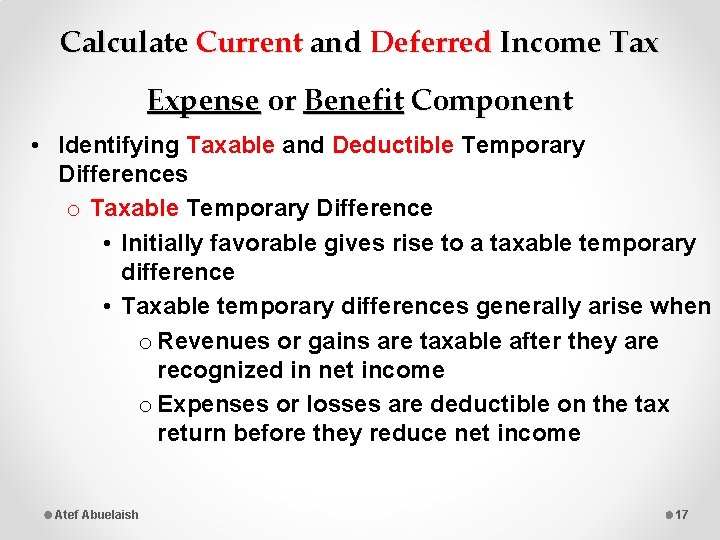 Calculate Current and Deferred Income Tax

Expense or Benefit Component

• Identifying Taxable and Deductible Temporary Differences

o Taxable Temporary Difference

• Initially favorable gives rise to a taxable temporary difference

• Taxable temporary differences generally arise when

o Revenues or gains are taxable after they are recognized in net income

o Expenses or losses are deductible on the tax return before they reduce net income

Atef Abuelaish

17